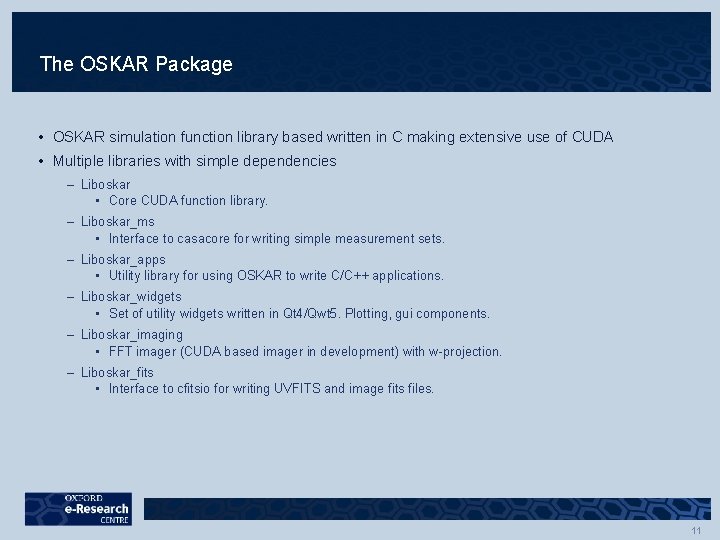 The OSKAR Package

• OSKAR simulation function library based written in C making extensive use of CUDA
• Multiple libraries with simple dependencies
– Liboskar
▪ Core CUDA function library.
– Liboskar_ms
▪ Interface to casacore for writing simple measurement sets.
– Liboskar_apps
▪ Utility library for using OSKAR to write C/C++ applications.
– Liboskar_widgets
▪ Set of utility widgets written in Qt4/Qwt5. Plotting, gui components.
– Liboskar_imaging
▪ FFT imager (CUDA based imager in development) with w-projection.
– Liboskar_fits
▪ Interface to cfitsio for writing UVFITS and image fits files.

OXFORD
e-Research
CENTRE

11